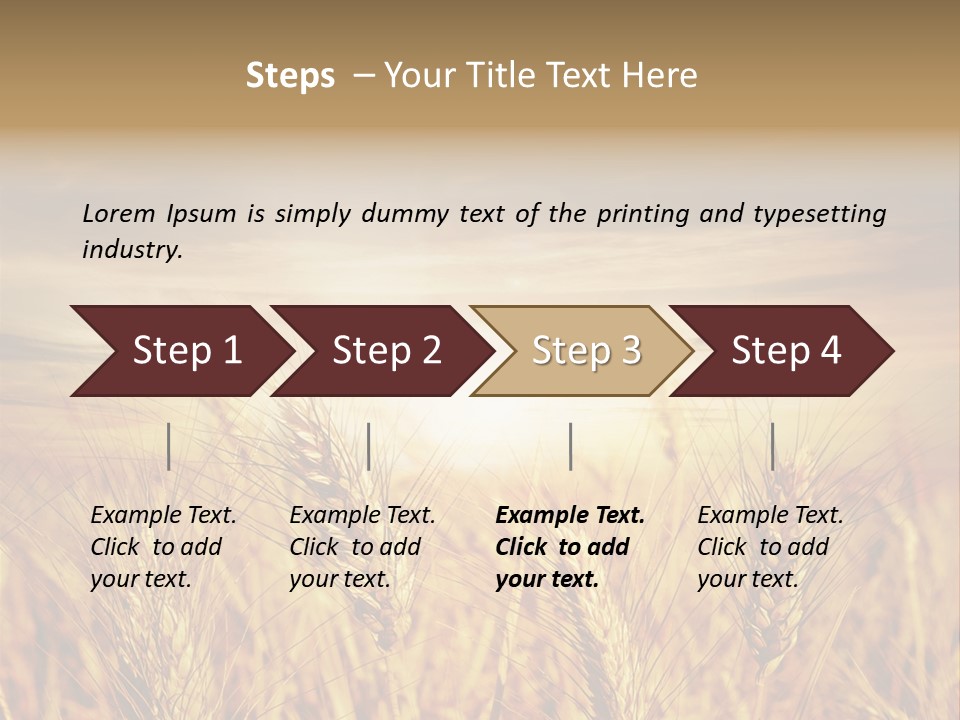 Steps – Your Title Text Here

Lorem Ipsum is simply dummy text of the printing and typesetting industry.

Step 1

Step 2

Step 3

Step 4

Example Text. Click to add your text.

Example Text. Click to add your text.

Example Text. Click to add your text.

Example Text. Click to add your text.